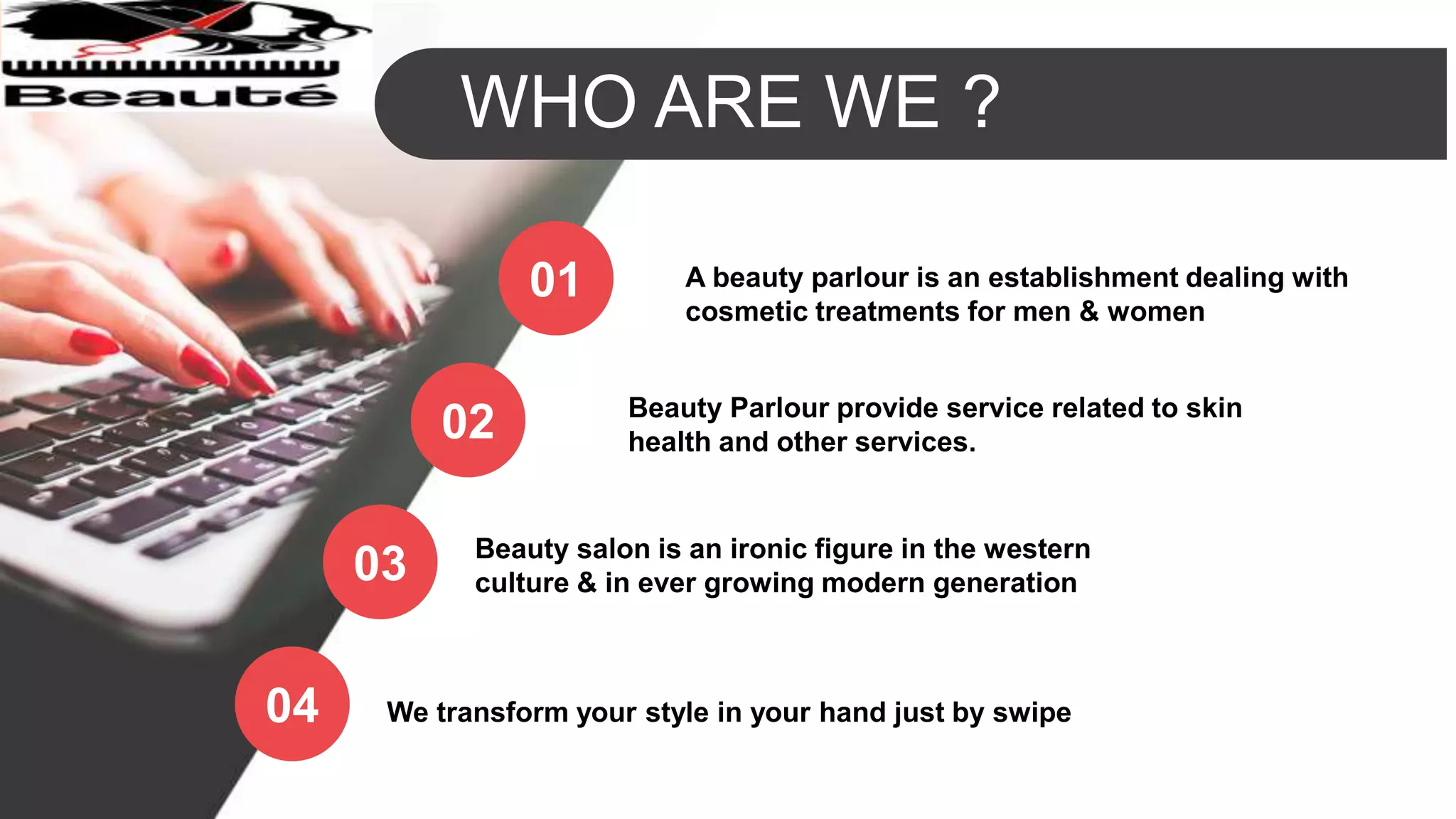 Beauté

WHO ARE WE ?

01

A beauty parlour is an establishment dealing with cosmetic treatments for men & women

02

Beauty Parlour provide service related to skin health and other services.

03

Beauty salon is an ironic figure in the western culture & in ever growing modern generation

04

We transform your style in your hand just by swipe